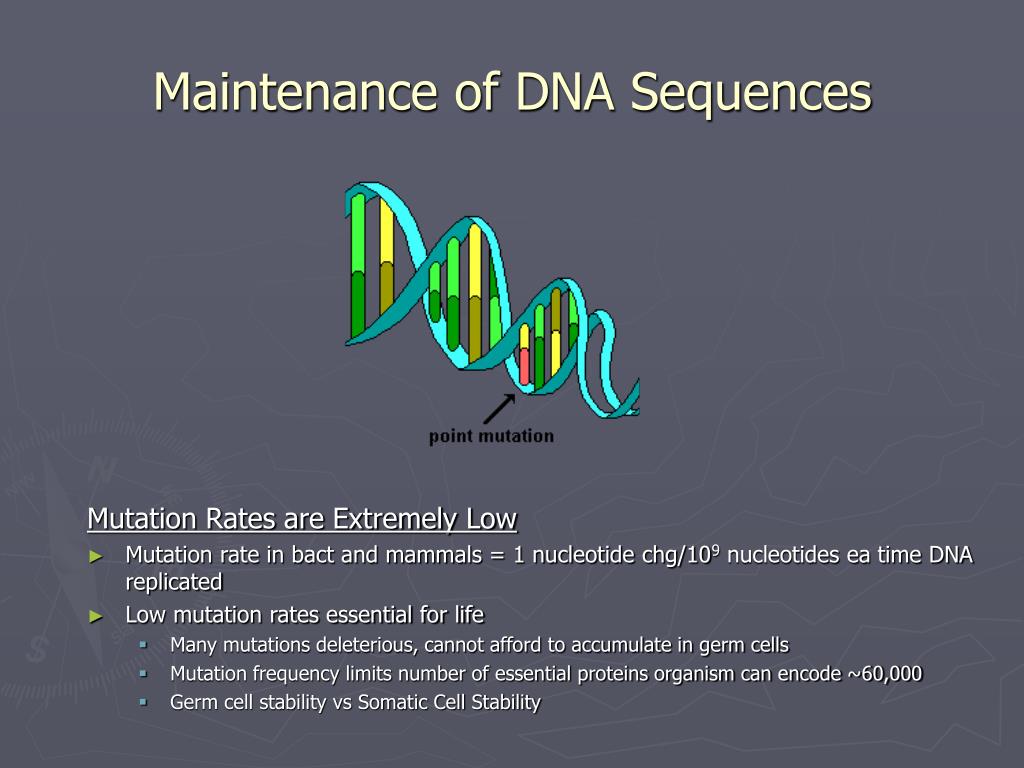 Maintenance of DNA Sequences

point mutation

Mutation Rates are Extremely Low

► Mutation rate in bact and mammals = 1 nucleotide chg/$10^9$ nucleotides ea time DNA replicated

► Low mutation rates essential for life

▪ Many mutations deleterious, cannot afford to accumulate in germ cells

▪ Mutation frequency limits number of essential proteins organism can encode ~60,000

▪ Germ cell stability vs Somatic Cell Stability